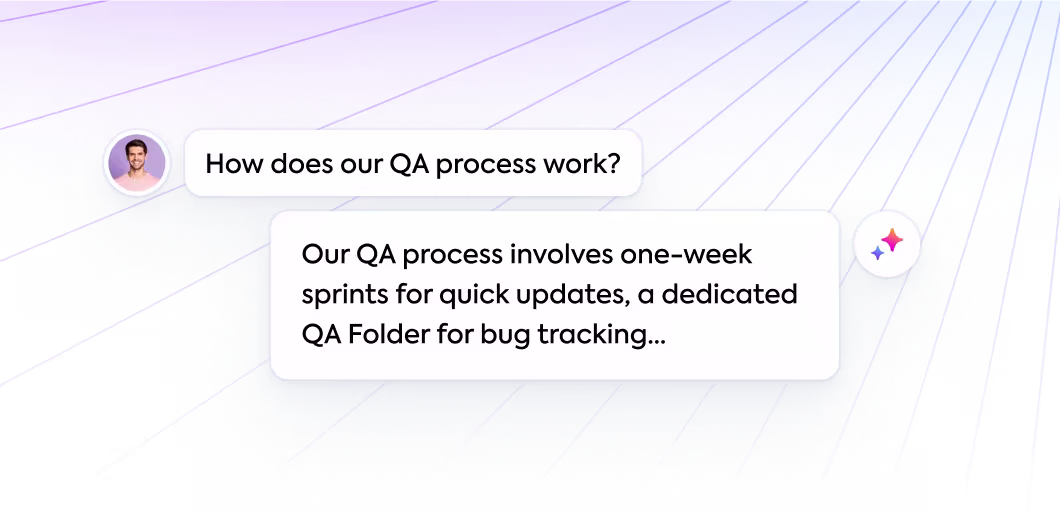 How does our QA process work?

Our QA process involves one-week sprints for quick updates, a dedicated QA Folder for bug tracking...